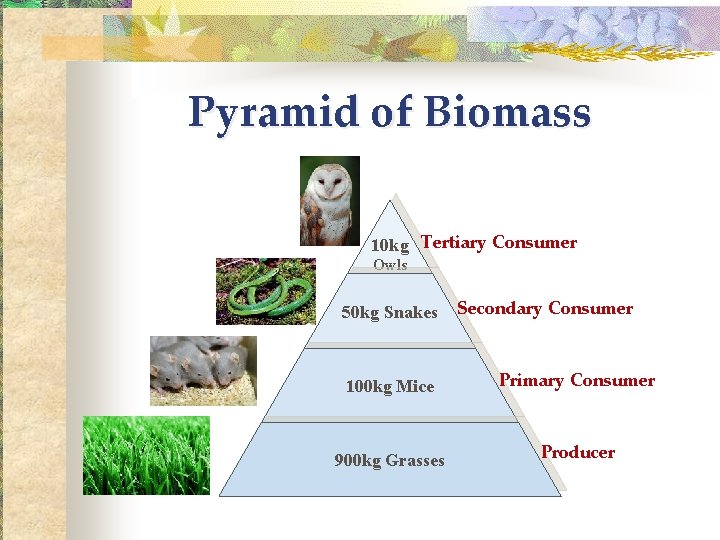 Pyramid of Biomass

10kg Owls

Tertiary Consumer

50kg Snakes

Secondary Consumer

100kg Mice

Primary Consumer

900kg Grasses

Producer